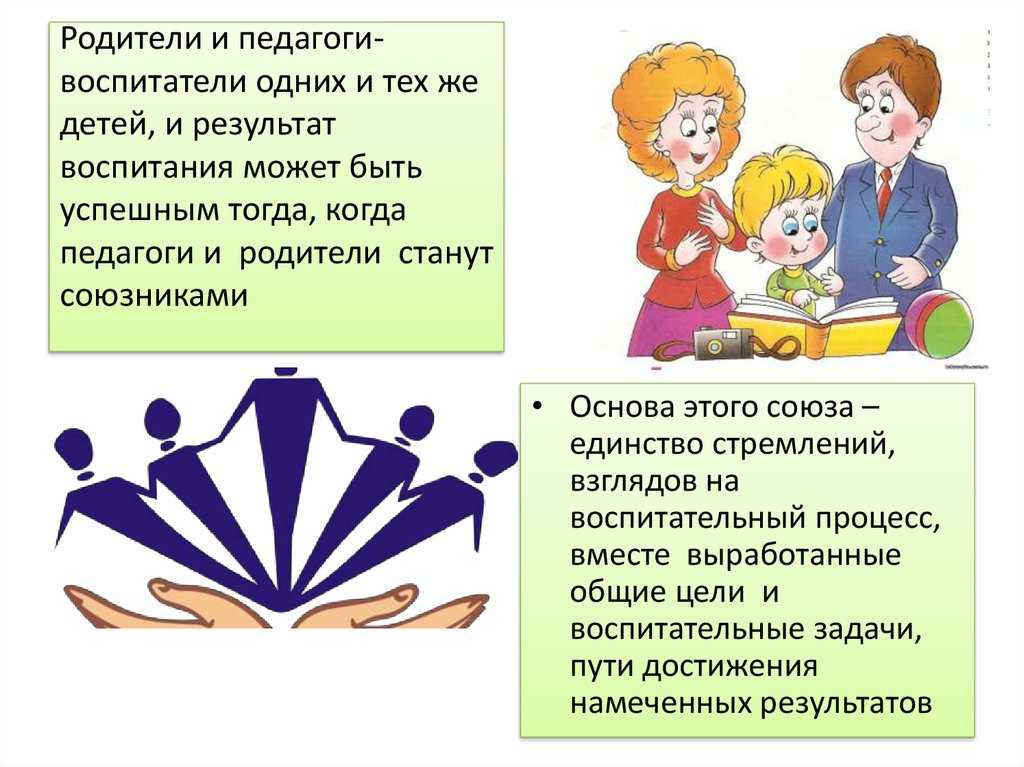 Родители и педагоги-воспитатели одних и тех же детей, и результат воспитания может быть успешным тогда, когда педагоги и родители станут союзниками

• Основа этого союза – единство стремлений, взглядов на воспитательный процесс, вместе выработанные общие цели и воспитательные задачи, пути достижения намеченных результатов